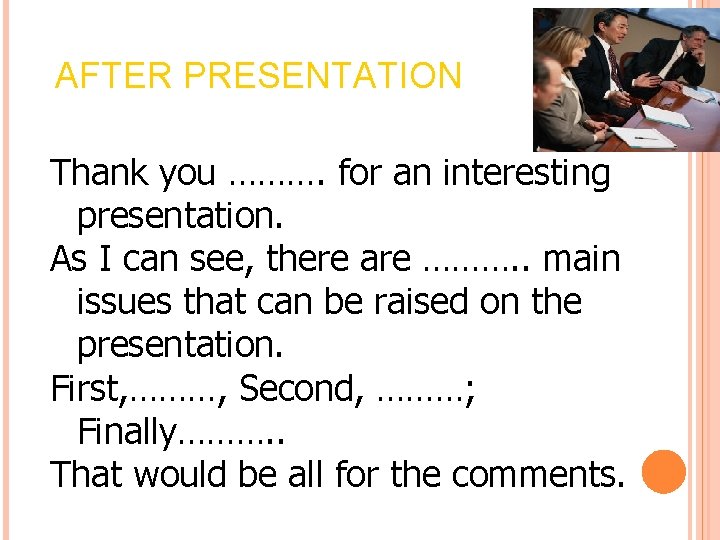 AFTER PRESENTATION

Thank you ………. for an interesting presentation.
As I can see, there are ……….. main issues that can be raised on the presentation.
First,………, Second, ………;
Finally………..
That would be all for the comments.